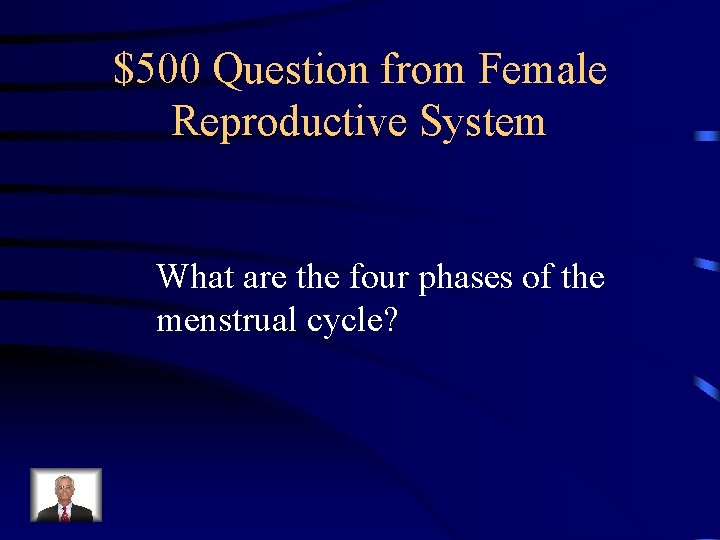 \$500 Question from Female Reproductive System

What are the four phases of the menstrual cycle?